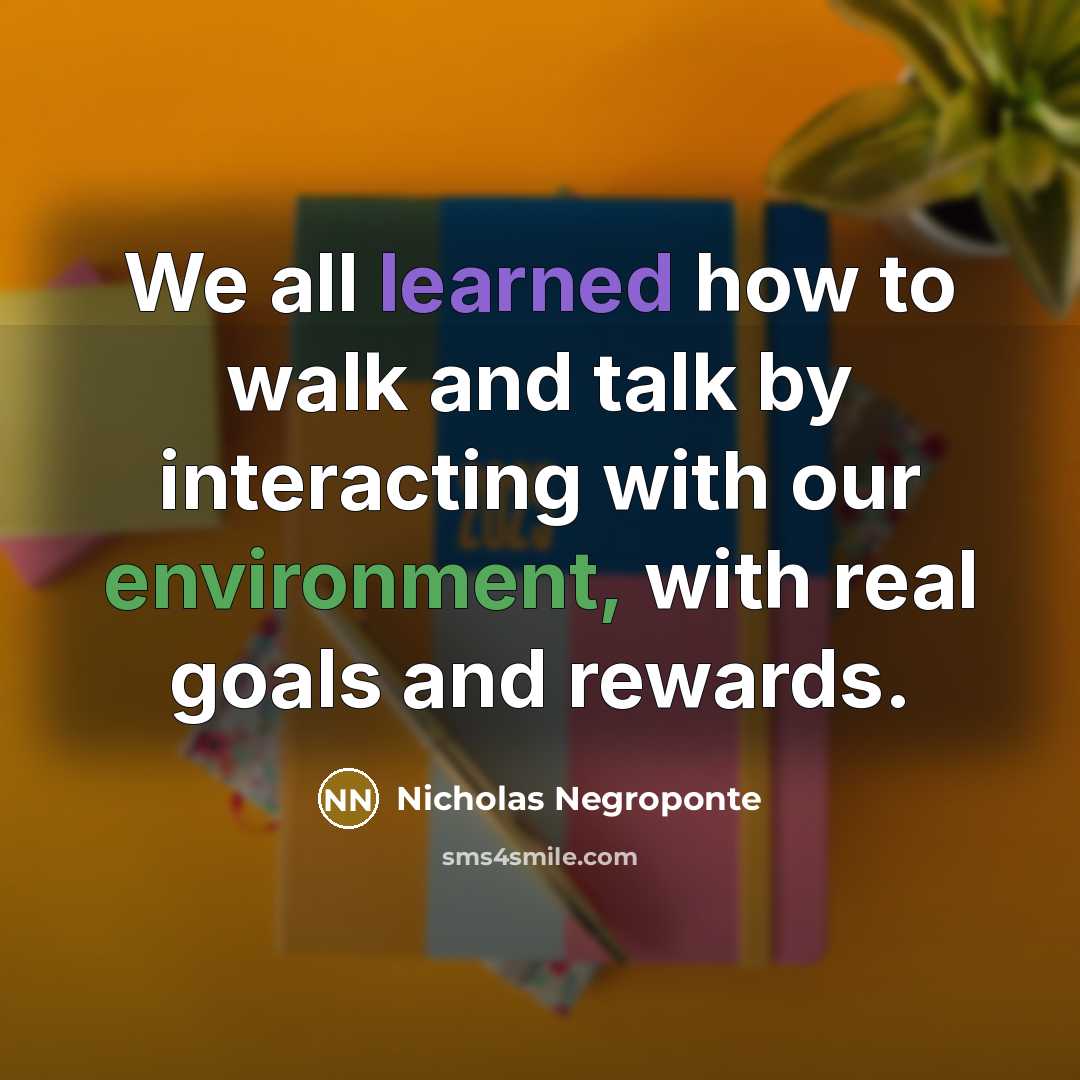 We all learned how to walk and talk by interacting with our environment, with real goals and rewards.

NN Nicholas Negroponte

sms4smile.com